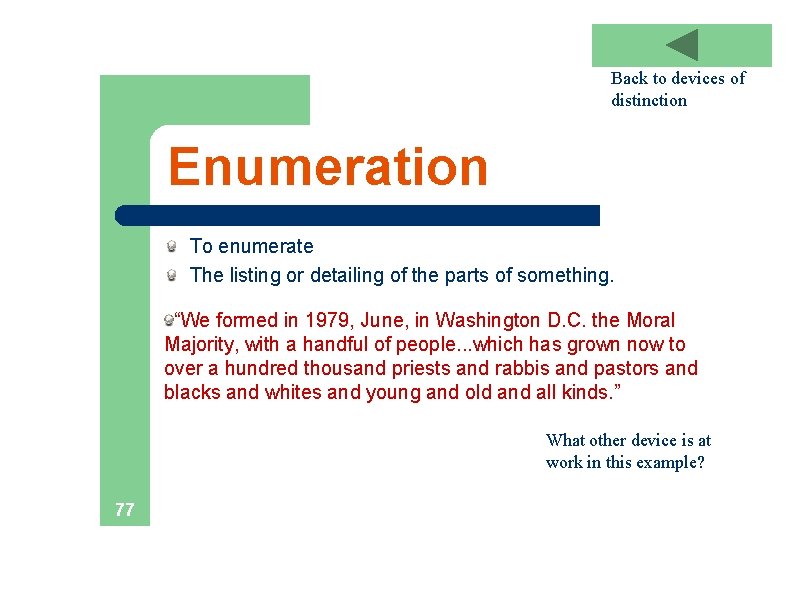 Back to devices of distinction

Enumeration

To enumerate

The listing or detailing of the parts of something.

“We formed in 1979, June, in Washington D.C. the Moral Majority, with a handful of people...which has grown now to over a hundred thousand priests and rabbis and pastors and blacks and whites and young and old and all kinds.”

What other device is at work in this example?

77